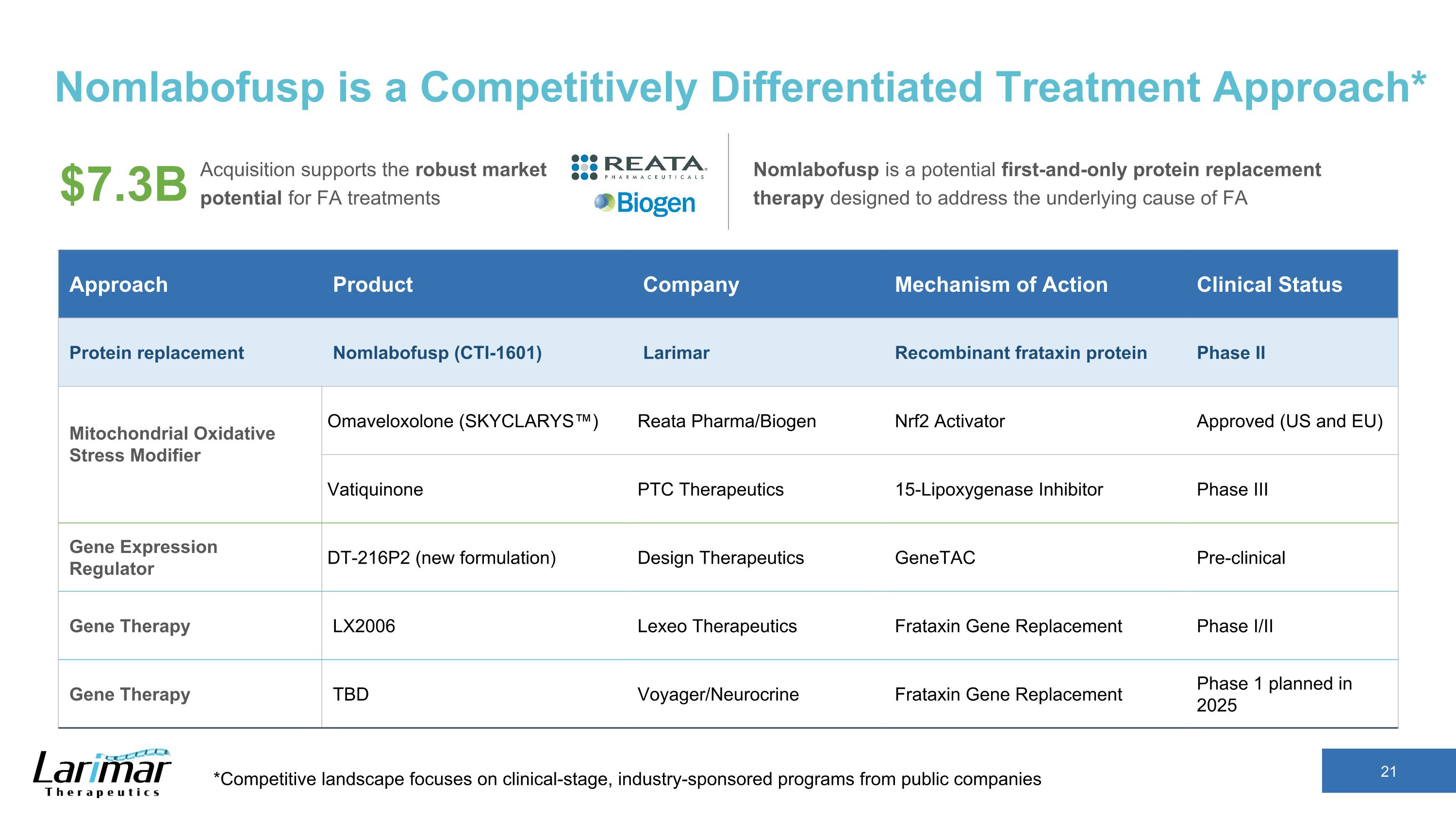 Nomlabofusp is a Competitively Differentiated Treatment Approach*

$7.3B Acquisition supports the robust market potential for FA treatments

REATA PHARMACEUTICALS

Biogen

Nomlabofusp is a potential first-and-only protein replacement therapy designed to address the underlying cause of FA

| Approach | Product | Company | Mechanism of Action | Clinical Status |
|---|---|---|---|---|
| Protein replacement | Nomlabofusp (CTI-1601) | Larimar | Recombinant frataxin protein | Phase II |
| Mitochondrial Oxidative Stress Modifier | Omaveloxolone (SKYCLARYS™) | Reata Pharma/Biogen | Nrf2 Activator | Approved (US and EU) |
| | Vatiquinone | PTC Therapeutics | 15-Lipoxygenase Inhibitor | Phase III |
| Gene Expression Regulator | DT-216P2 (new formulation) | Design Therapeutics | GeneTAC | Pre-clinical |
| Gene Therapy | LX2006 | Lexeo Therapeutics | Frataxin Gene Replacement | Phase I/II |
| Gene Therapy | TBD | Voyager/Neurocrine | Frataxin Gene Replacement | Phase 1 planned in 2025 |

Larimar Therapeutics

*Competitive landscape focuses on clinical-stage, industry-sponsored programs from public companies

21